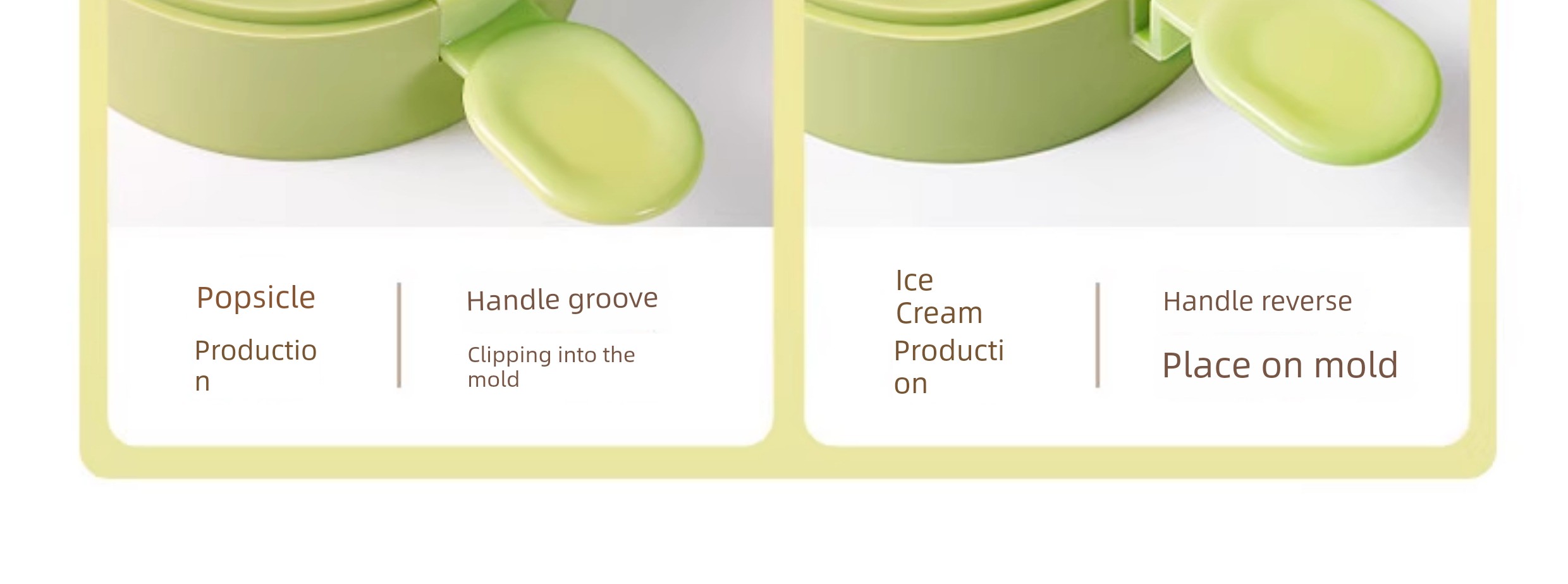 Popsicle

Production

Handle groove

Clipping into the mold

Ice Cream

Production

Handle reverse

Place on mold